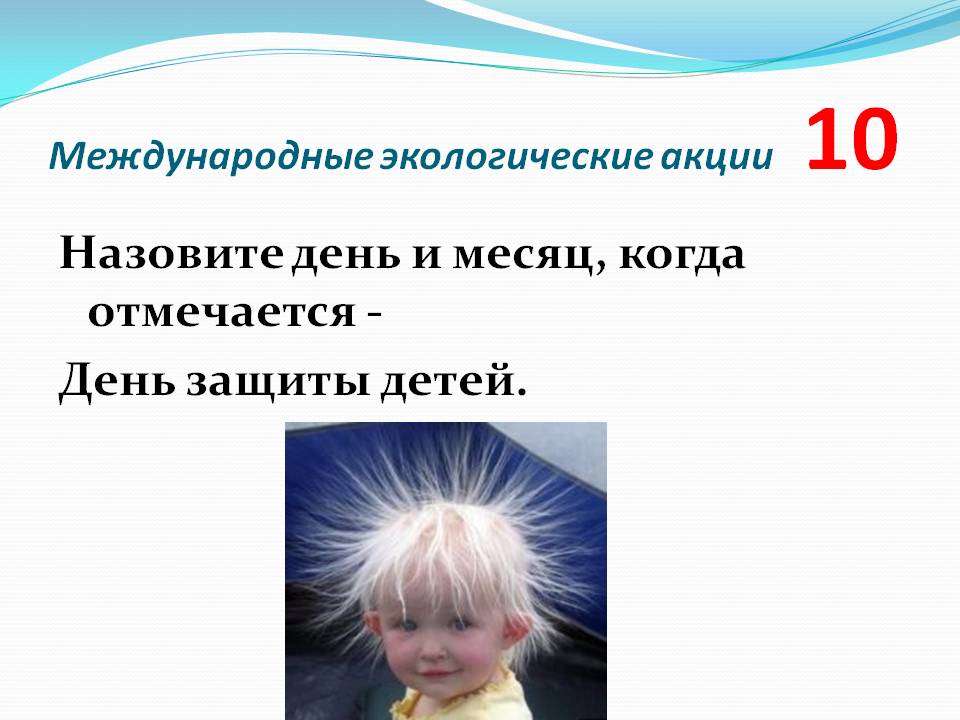 Международные экологические акции 10

Назовите день и месяц, когда отмечается -

День защиты детей.